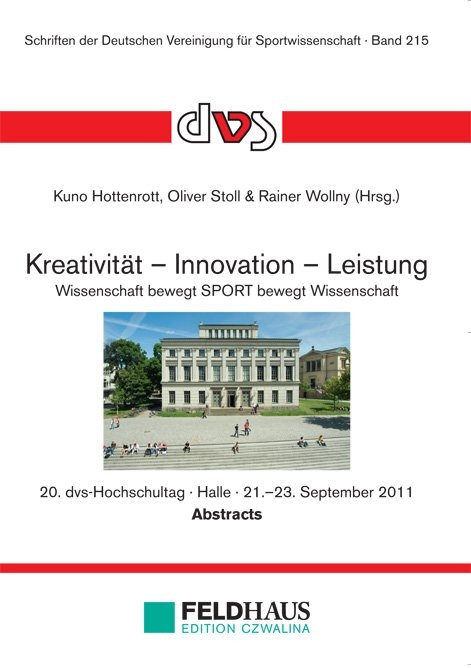 Schriften der Deutschen Vereinigung für Sportwissenschaft · Band 215

dvs

Kuno Hottenrott, Oliver Stoll & Rainer Wollny (Hrsg.)

Kreativität – Innovation – Leistung
Wissenschaft bewegt SPORT bewegt Wissenschaft

20. dvs-Hochschultag · Halle · 21.–23. September 2011
Abstracts

FELDHAUS
EDITION CZWALINA